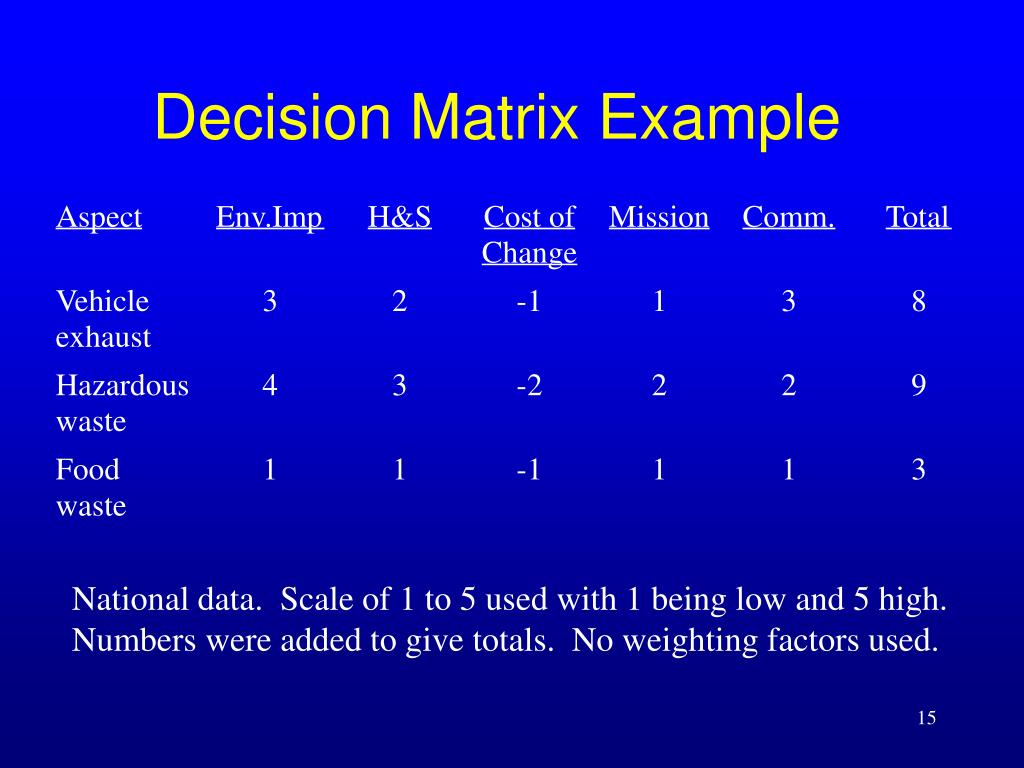 Decision Matrix Example

| Aspect | Env.Imp | H&S | Cost of Change | Mission | Comm. | Total |
|---|---|---|---|---|---|---|
| Vehicle exhaust | 3 | 2 | -1 | 1 | 3 | 8 |
| Hazardous waste | 4 | 3 | -2 | 2 | 2 | 9 |
| Food waste | 1 | 1 | -1 | 1 | 1 | 3 |

National data. Scale of 1 to 5 used with 1 being low and 5 high. Numbers were added to give totals. No weighting factors used.

15